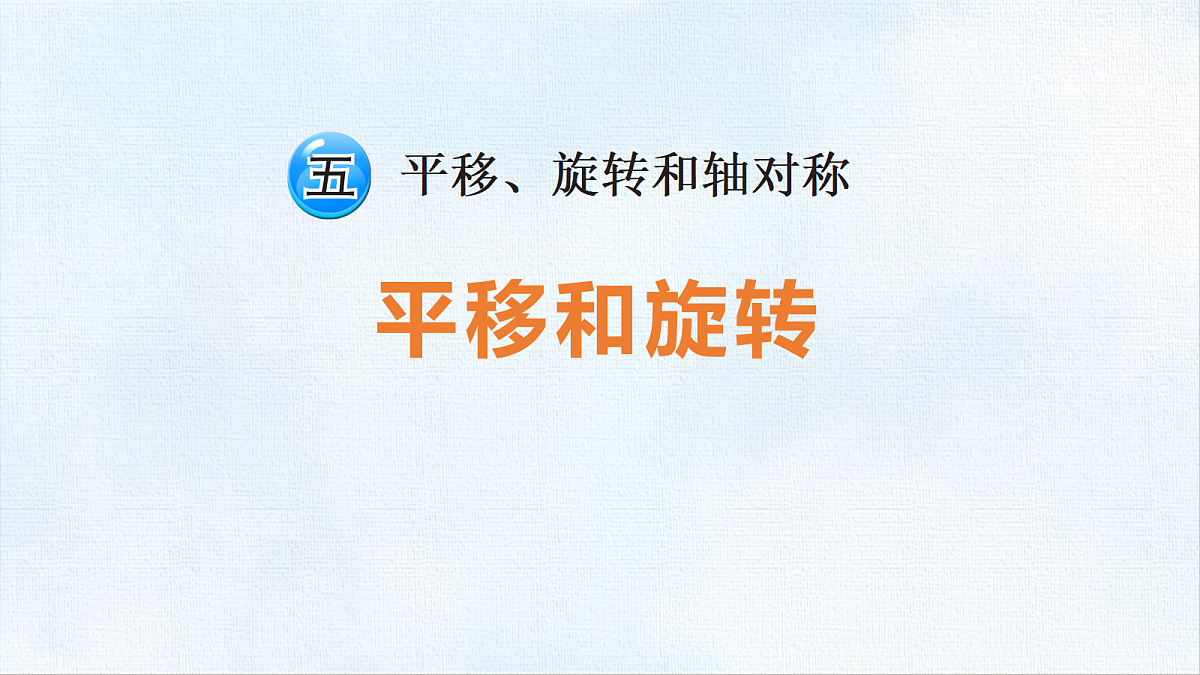 五 平移、旋转和轴对称

平移和旋转